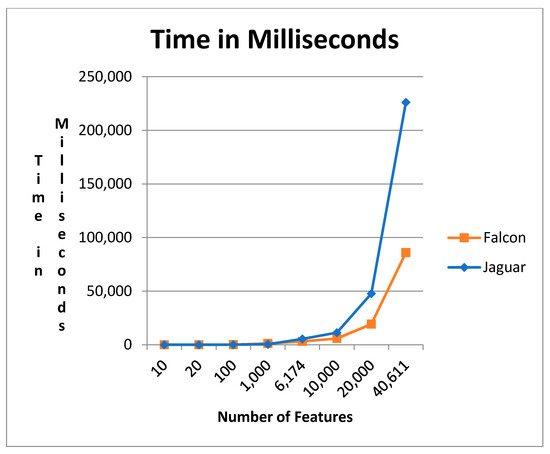 Time in Milliseconds

Time in Milliseconds

250,000
200,000
150,000
100,000
50,000
0

10
20
100
1,000
6,174
10,000
20,000
40,611

Number of Features

Falcon
Jaguar